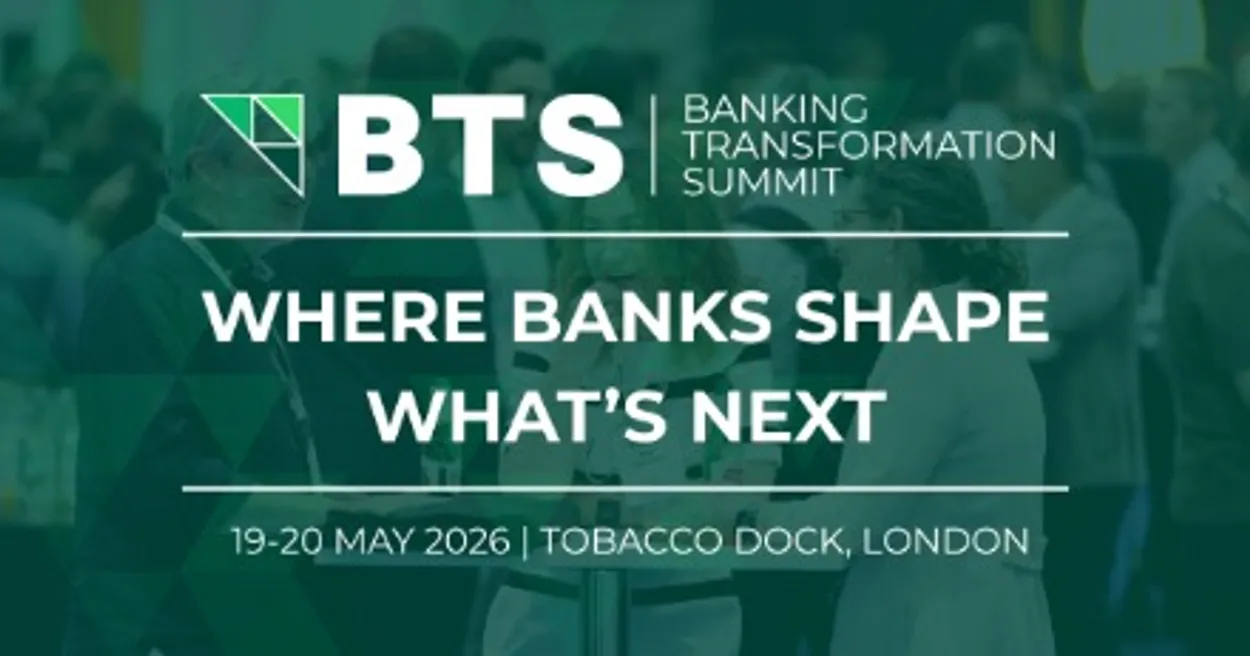 BTS | BANKING TRANSFORMATION SUMMIT

WHERE BANKS SHAPE WHAT'S NEXT

19-20 MAY 2026 | TOBACCO DOCK, LONDON